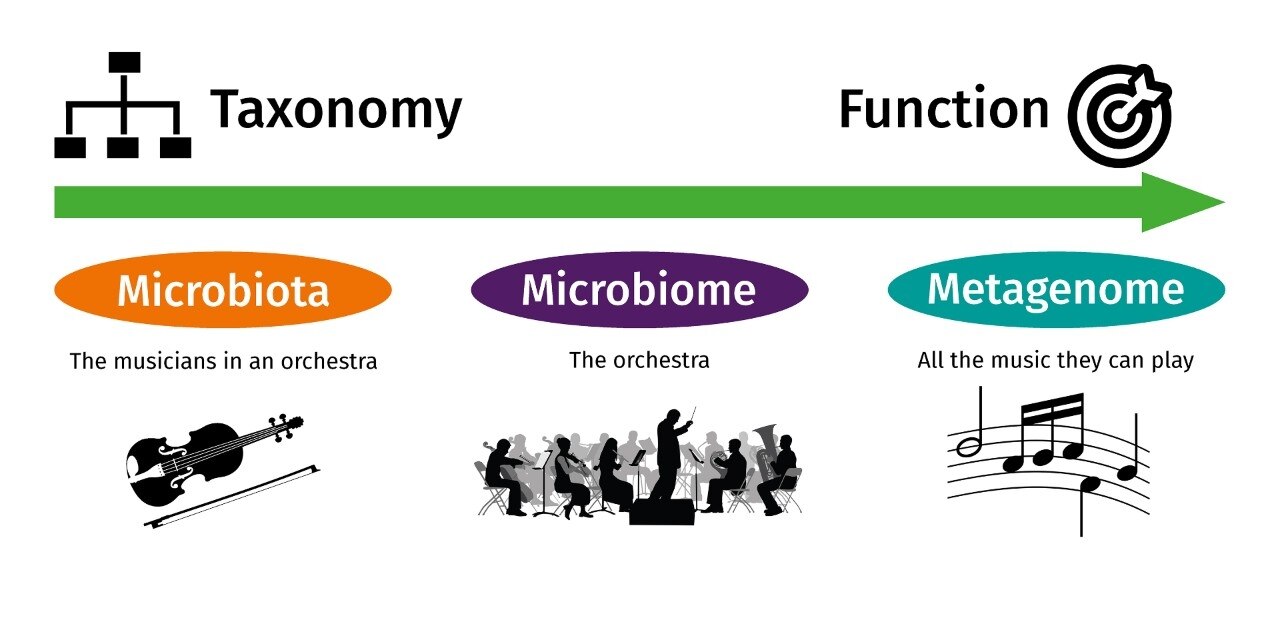 Taxonomy

Function

Microbiota

The musicians in an orchestra

Microbiome

The orchestra

Metagenome

All the music they can play